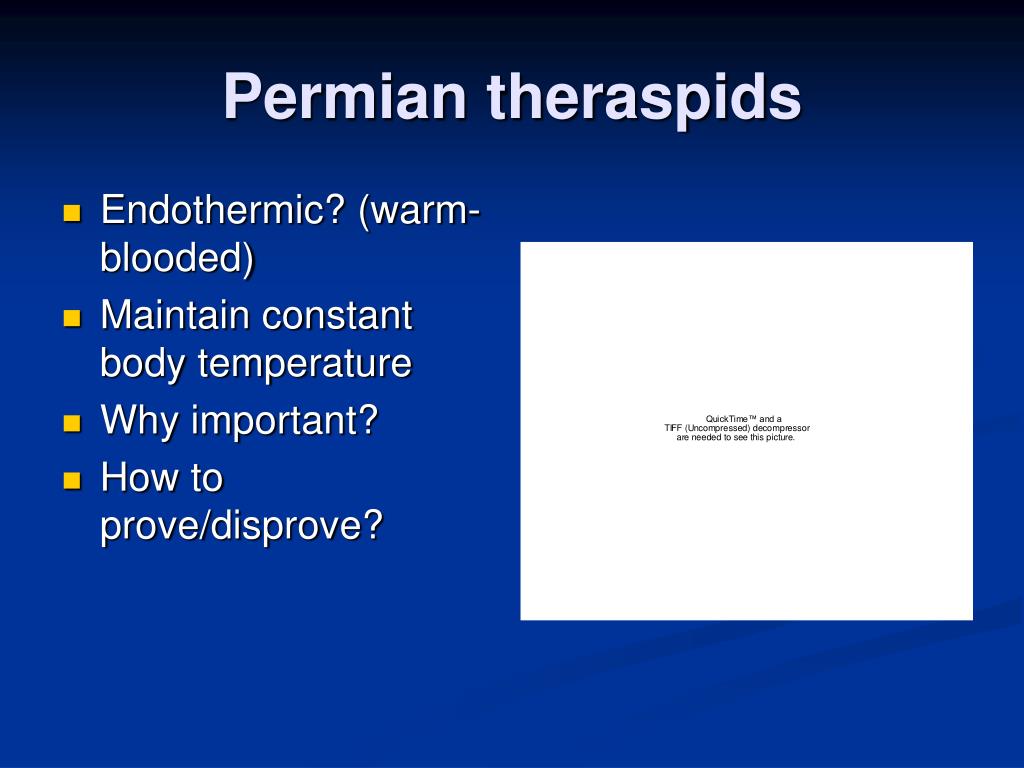 Permian theraspids

- Endothermic? (warm-blooded)
- Maintain constant body temperature
- Why important?
- How to prove/disprove?

QuickTime™ and a
TIFF (Uncompressed) decompressor
are needed to see this picture.